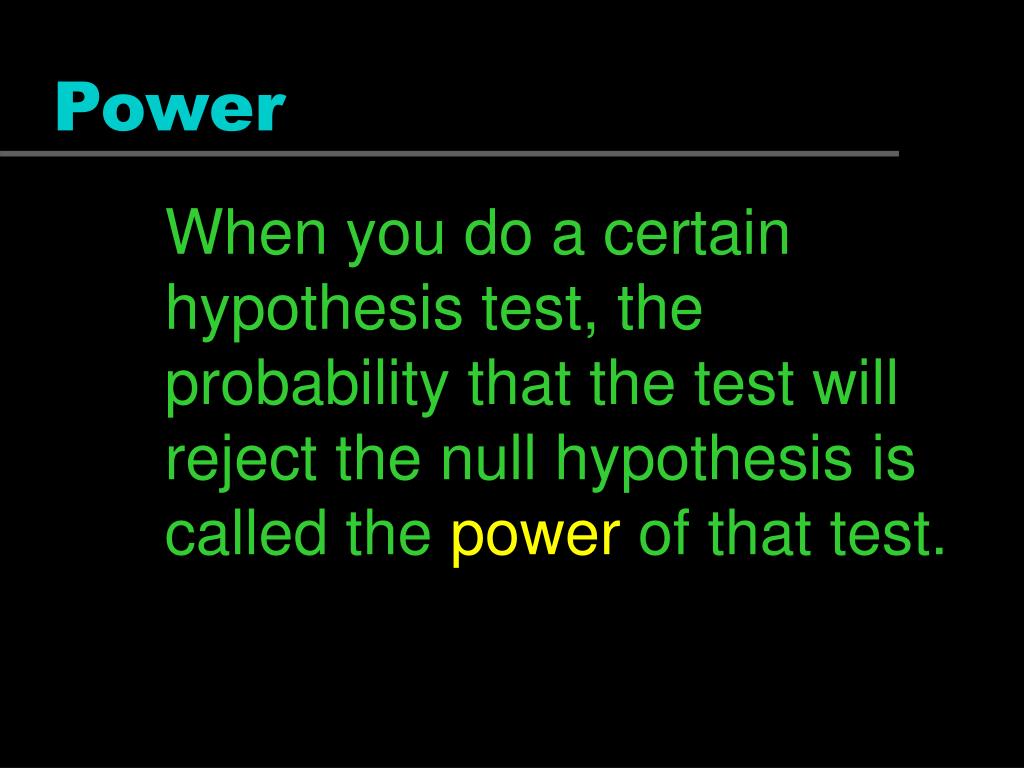 Power

When you do a certain hypothesis test, the probability that the test will reject the null hypothesis is called the power of that test.